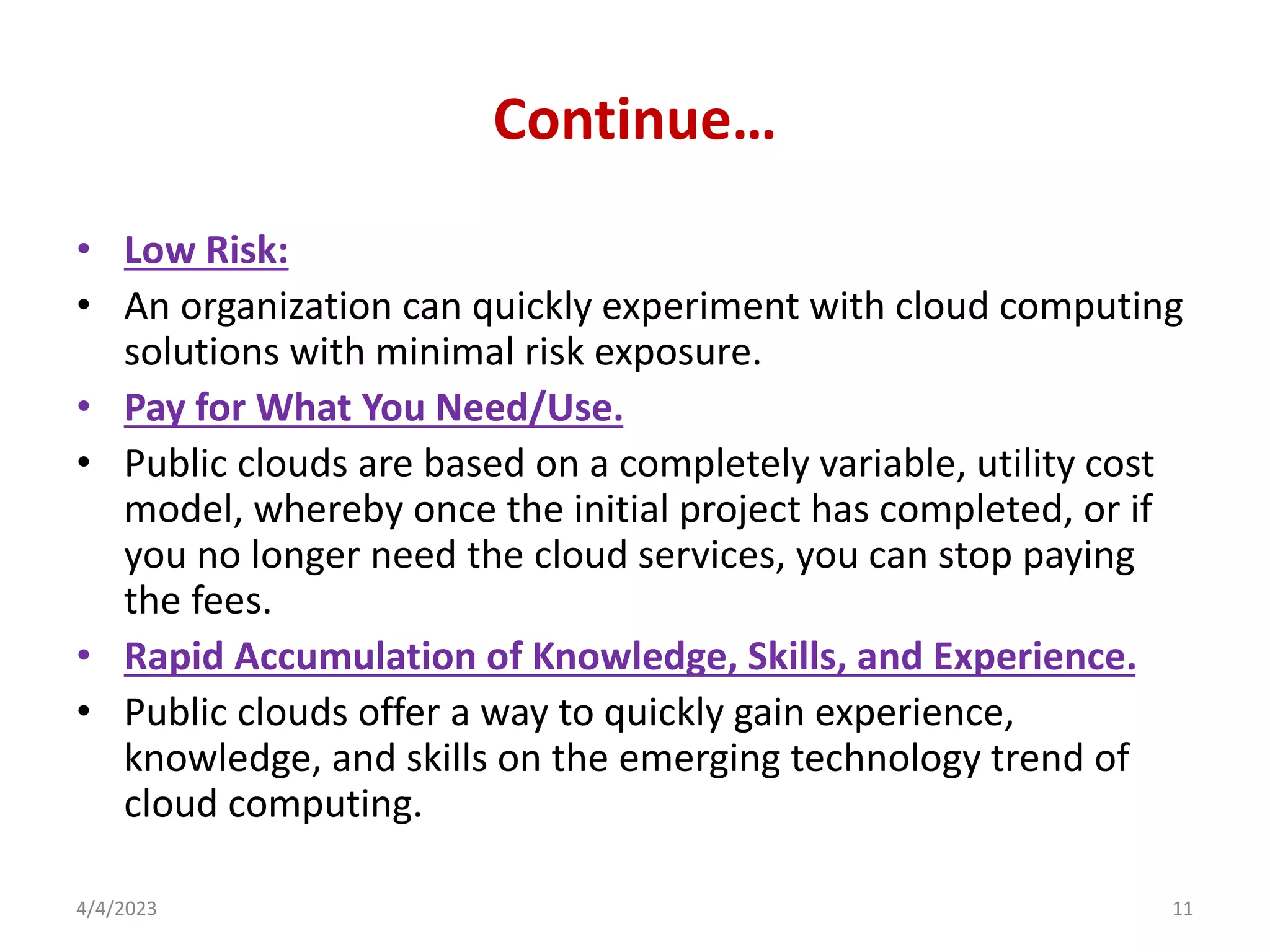 Continue…

• Low Risk:
• An organization can quickly experiment with cloud computing solutions with minimal risk exposure.
• Pay for What You Need/Use.
• Public clouds are based on a completely variable, utility cost model, whereby once the initial project has completed, or if you no longer need the cloud services, you can stop paying the fees.
• Rapid Accumulation of Knowledge, Skills, and Experience.
• Public clouds offer a way to quickly gain experience, knowledge, and skills on the emerging technology trend of cloud computing.

4/4/2023

11